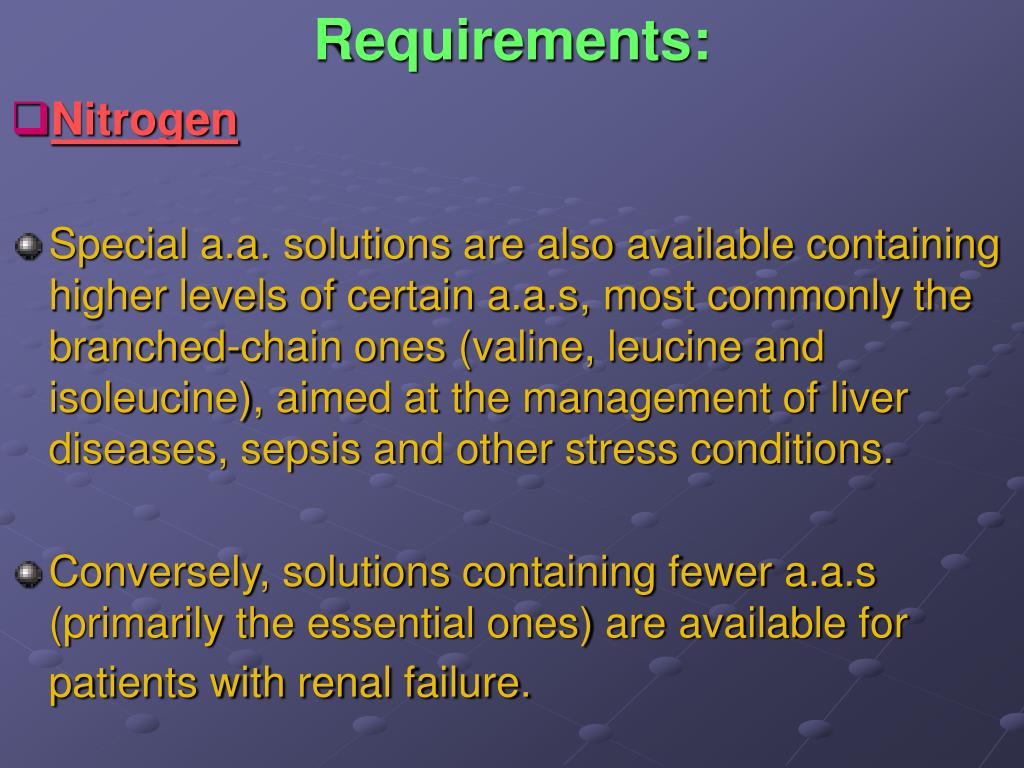 Requirements:

Nitrogen

Special a.a. solutions are also available containing higher levels of certain a.a.s, most commonly the branched-chain ones (valine, leucine and isoleucine), aimed at the management of liver diseases, sepsis and other stress conditions.

Conversely, solutions containing fewer a.a.s (primarily the essential ones) are available for patients with renal failure.